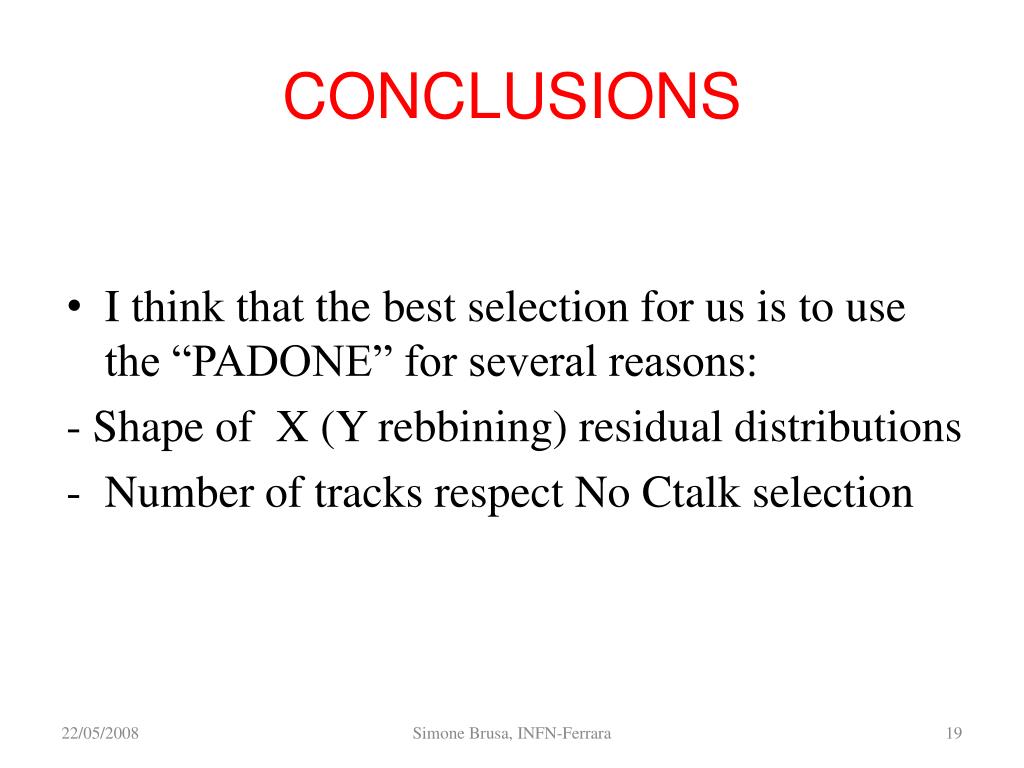 CONCLUSIONS

• I think that the best selection for us is to use the “PADONE” for several reasons:
- Shape of X (Y rebbining) residual distributions
- Number of tracks respect No Ctalk selection

22/05/2008
Simone Brusa, INFN-Ferrara
19